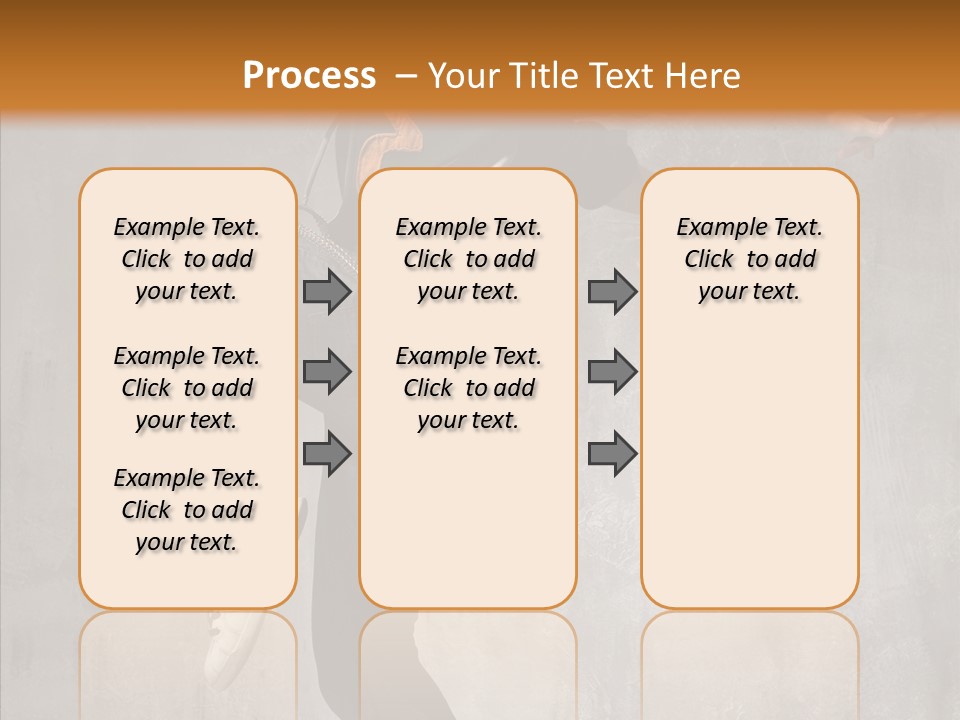 Process – Your Title Text Here

Example Text. Click to add your text.

Example Text. Click to add your text.

Example Text. Click to add your text.

Example Text. Click to add your text.

Example Text. Click to add your text.

Example Text. Click to add your text.